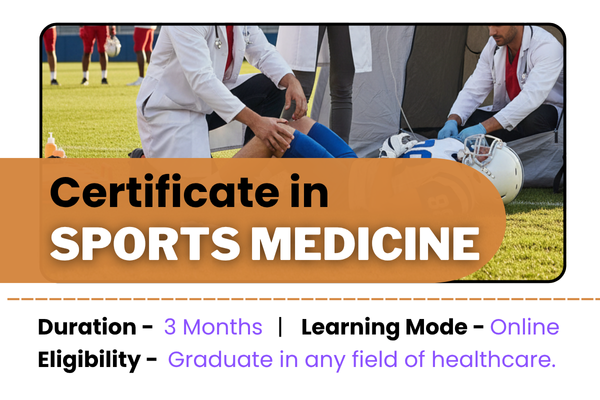 Certificate in
SPORTS MEDICINE

Duration - 3 Months | Learning Mode - Online
Eligibility - Graduate in any field of healthcare.